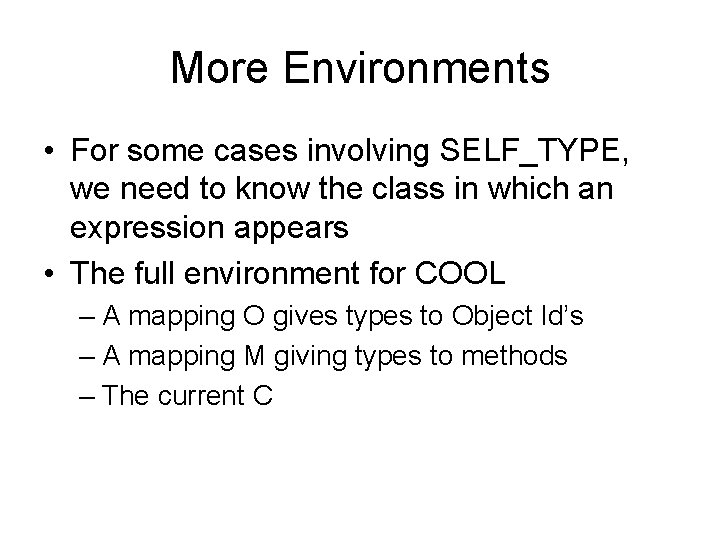 More Environments

• For some cases involving SELF_TYPE, we need to know the class in which an expression appears
• The full environment for COOL
– A mapping O gives types to Object Id's
– A mapping M giving types to methods
– The current C